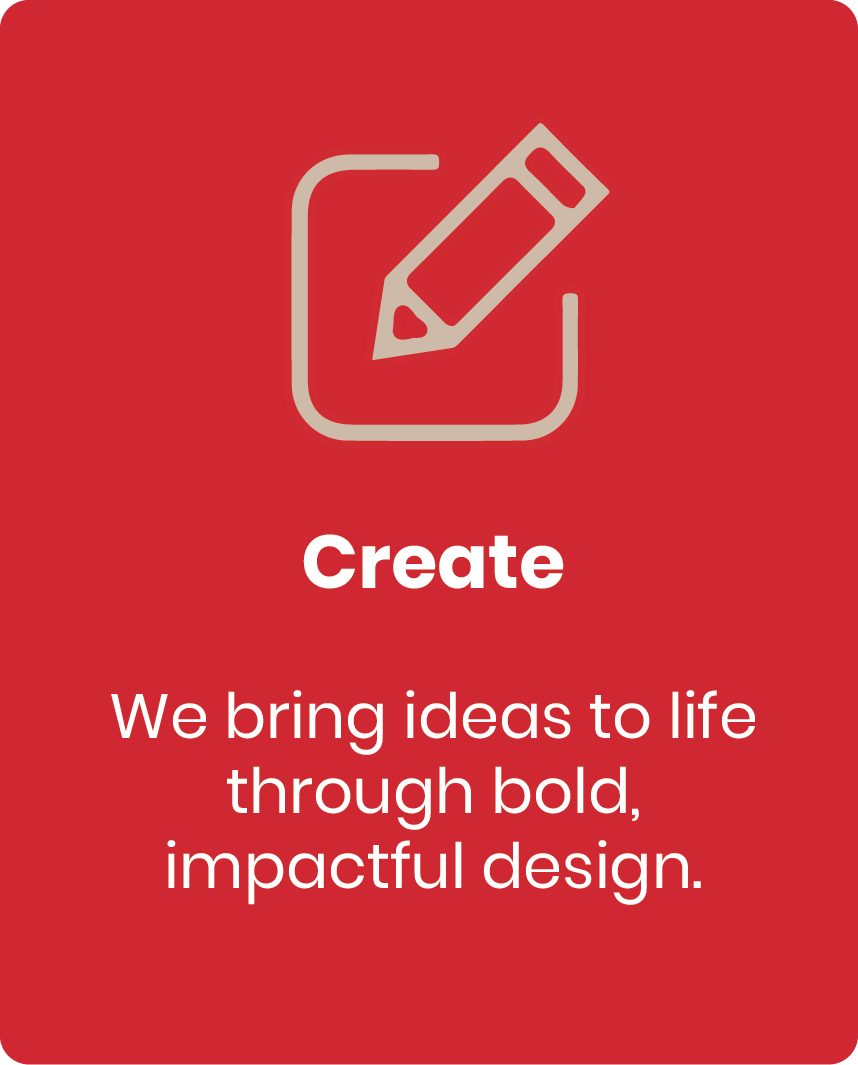 Create

We bring ideas to life through bold, impactful design.